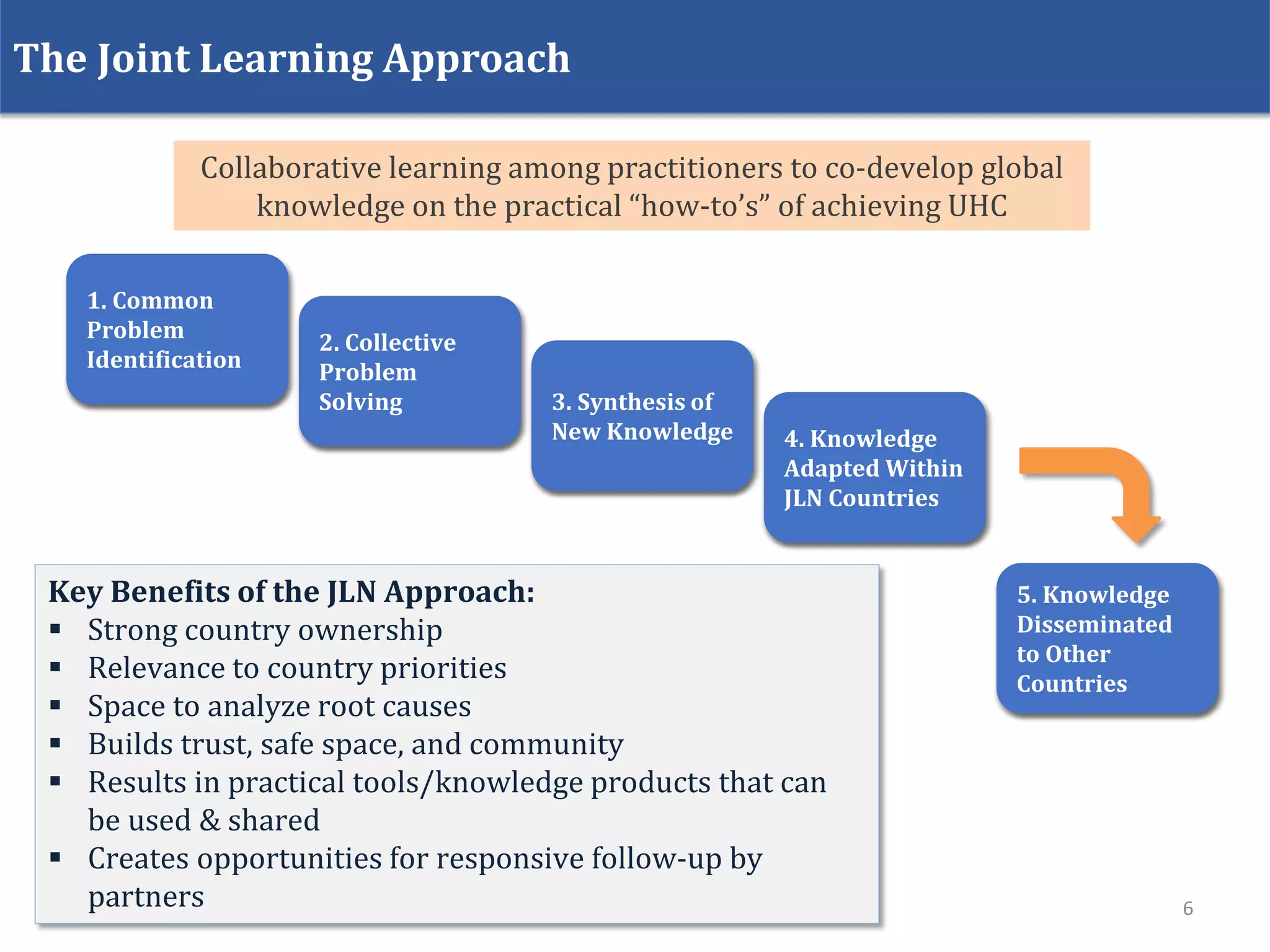 The Joint Learning Approach

Collaborative learning among practitioners to co-develop global knowledge on the practical “how-to’s” of achieving UHC

1. Common Problem Identification

2. Collective Problem Solving

3. Synthesis of New Knowledge

4. Knowledge Adapted Within JLN Countries

5. Knowledge Disseminated to Other Countries

Key Benefits of the JLN Approach:
▪ Strong country ownership
▪ Relevance to country priorities
▪ Space to analyze root causes
▪ Builds trust, safe space, and community
▪ Results in practical tools/knowledge products that can be used & shared
▪ Creates opportunities for responsive follow-up by partners

6